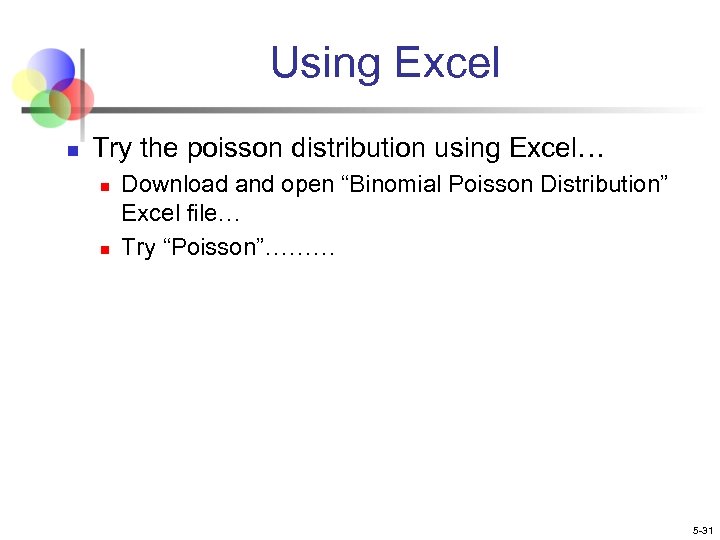 Using Excel

Try the poisson distribution using Excel…

Download and open “Binomial Poisson Distribution” Excel file…

Try “Poisson”………

5-31